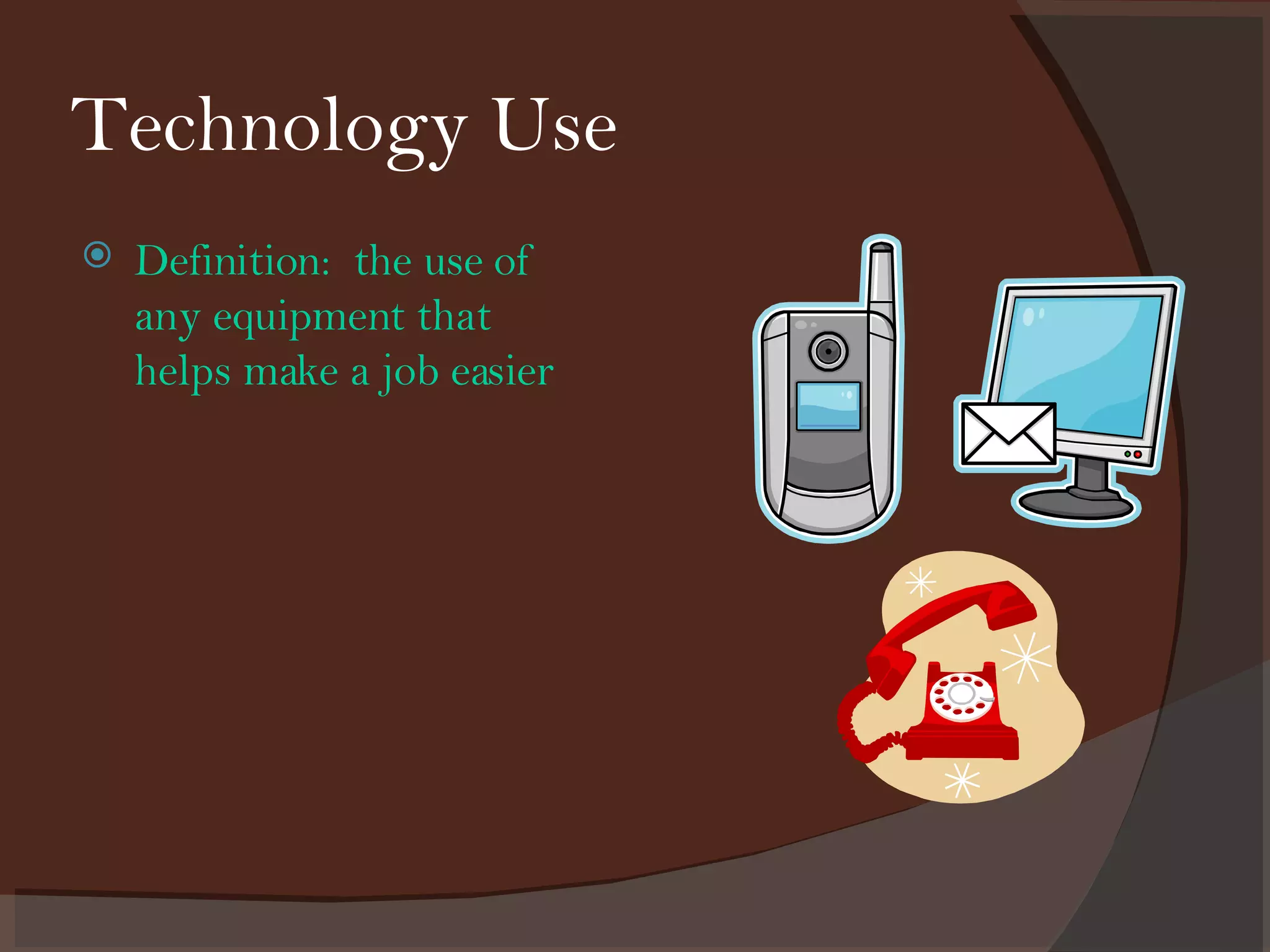 Technology Use

Definition: the use of any equipment that helps make a job easier